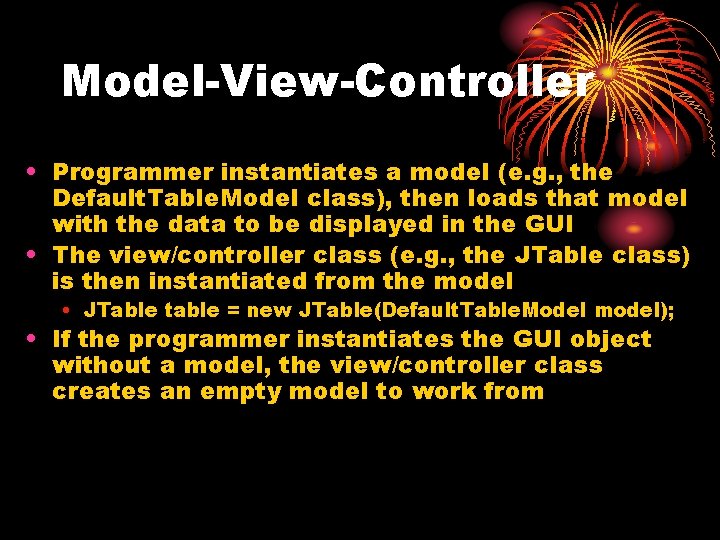 Model-View-Controller

• Programmer instantiates a model (e.g., the DefaultTableModel class), then loads that model with the data to be displayed in the GUI
• The view/controller class (e.g., the JTable class) is then instantiated from the model
  • JTable table = new JTable(DefaultTableModel model);
• If the programmer instantiates the GUI object without a model, the view/controller class creates an empty model to work from